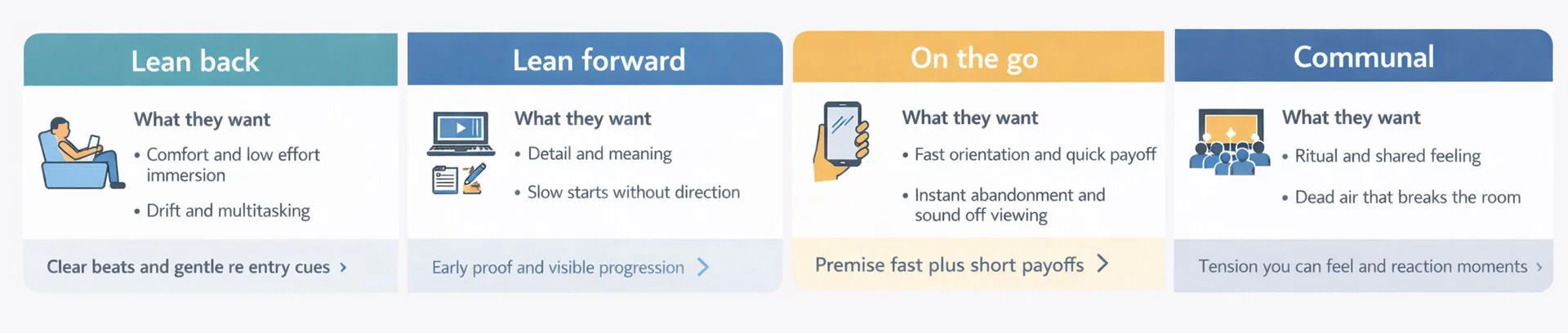 Lean back

What they want

• Comfort and low effort immersion

• Drift and multitasking

Clear beats and gentle re entry cues ›

Lean forward

What they want

• Detail and meaning

• Slow starts without direction

Early proof and visible progression ›

On the go

What they want

• Fast orientation and quick payoff

• Instant abandonment and sound off viewing

Premise fast plus short payoffs ›

Communal

What they want

• Ritual and shared feeling

• Dead air that breaks the room

Tension you can feel and reaction moments ›